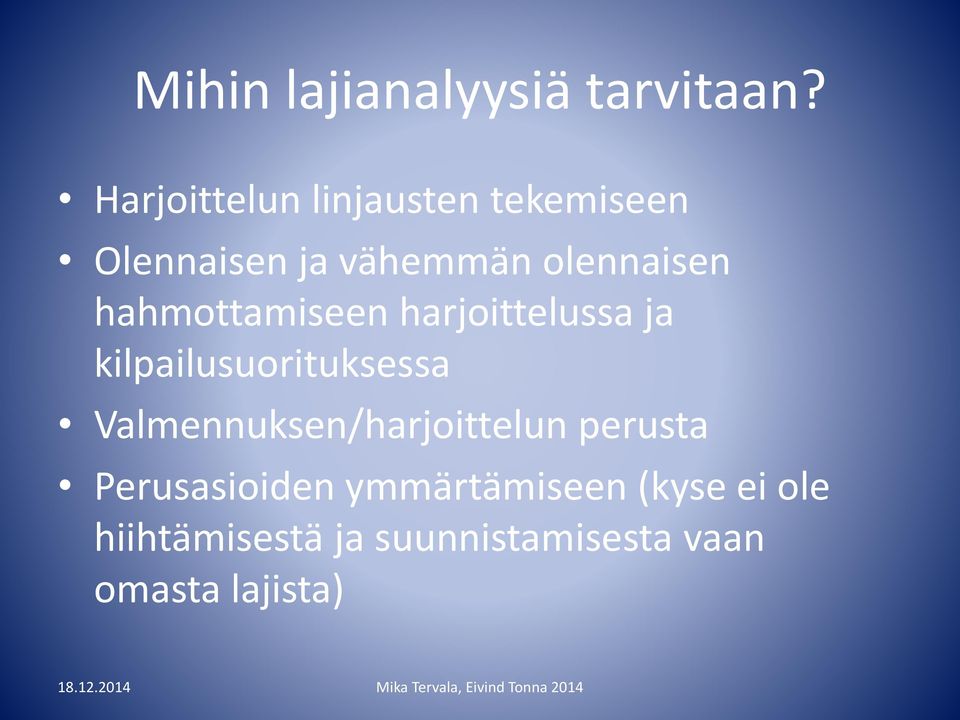 Mihin lajianalyysiä tarvitaan?

• Harjoittelun linjausten tekemiseen
• Olennaisen ja vähemmän olennaisen hahmottamiseen harjoittelussa ja kilpailusuorituksessa
• Valmennuksen/harjoittelun perusta
• Perusasioiden ymmärtämiseen (kyse ei ole hiihtämisestä ja suunnistamisesta vaan omasta lajista)

18.12.2014

Mika Tervala, Eivind Tonna 2014